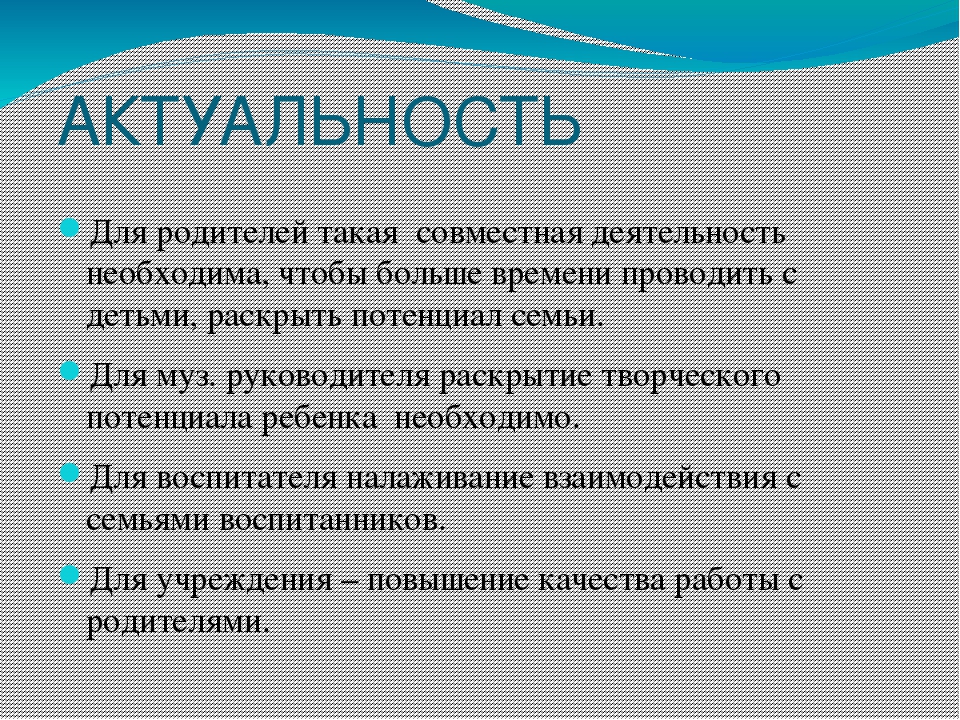 АКТУАЛЬНОСТЬ

Для родителей такая совместная деятельность необходима, чтобы больше времени проводить с детьми, раскрыть потенциал семьи.

Для муз. руководителя раскрытие творческого потенциала ребенка необходимо.

Для воспитателя налаживание взаимодействия с семьями воспитанников.

Для учреждения – повышение качества работы с родителями.